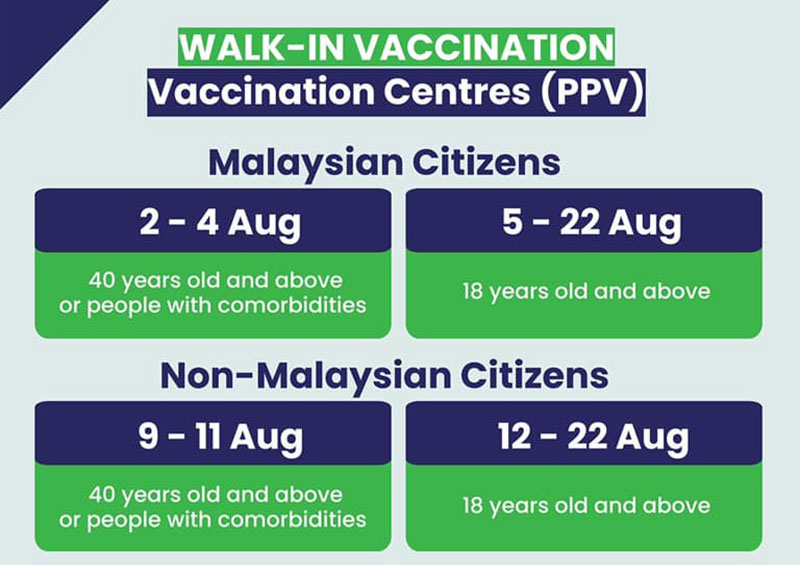 WALK-IN VACCINATION
Vaccination Centres (PPV)

Malaysian Citizens

2 - 4 Aug

40 years old and above or people with comorbidities

5 - 22 Aug

18 years old and above

Non-Malaysian Citizens

9 - 11 Aug

40 years old and above or people with comorbidities

12 - 22 Aug

18 years old and above